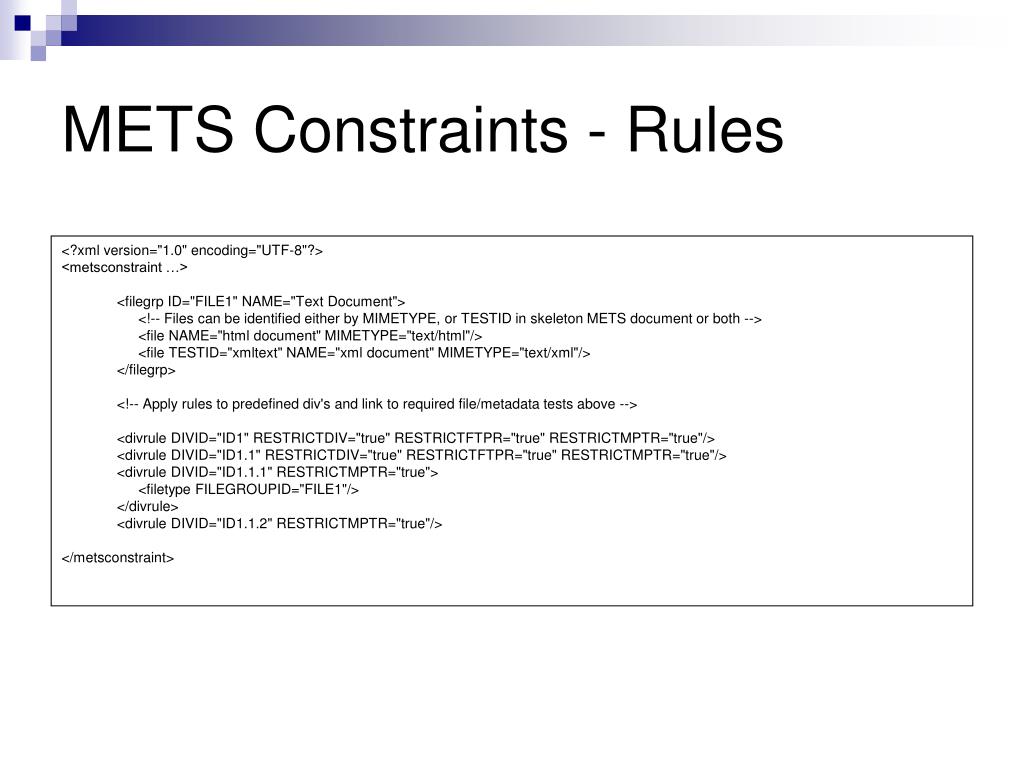 METS Constraints - Rules

<?xml version="1.0" encoding="UTF-8"?>
<metsconstraint …>

<filegrp ID="FILE1" NAME="Text Document">
<!-- Files can be identified either by MIMETYPE, or TESTID in skeleton METS document or both -->
<file NAME="html document" MIMETYPE="text/html"/>
<file TESTID="xmltext" NAME="xml document" MIMETYPE="text/xml"/>
</filegrp>

<!-- Apply rules to predefined div's and link to required file/metadata tests above -->

<divrule DIVID="ID1" RESTRICTDIV="true" RESTRICTFTPR="true" RESTRICTMPTR="true"/>
<divrule DIVID="ID1.1" RESTRICTDIV="true" RESTRICTFTPR="true" RESTRICTMPTR="true"/>
<divrule DIVID="ID1.1.1" RESTRICTMPTR="true">
<filetype FILEGROUPID="FILE1"/>
</divrule>
<divrule DIVID="ID1.1.2" RESTRICTMPTR="true"/>

</metsconstraint>